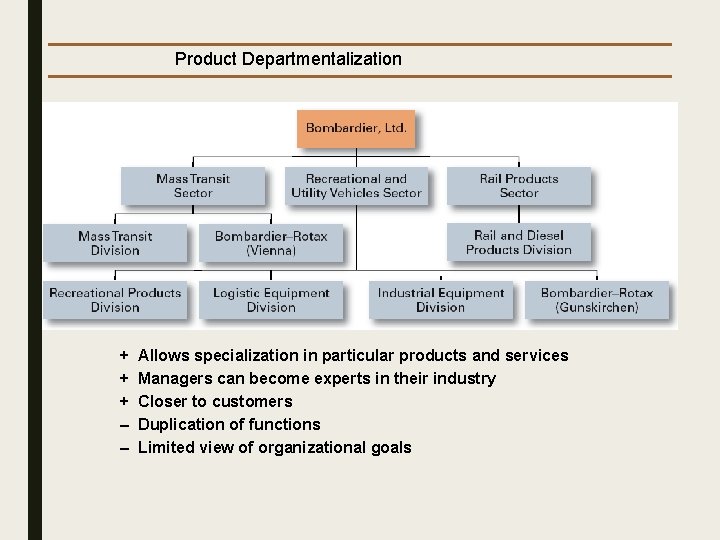 Product Departmentalization

Bombardier, Ltd.

Mass Transit Sector

Recreational and Utility Vehicles Sector

Rail Products Sector

Mass Transit Division

Bombardier–Rotax (Vienna)

Rail and Diesel Products Division

Recreational Products Division

Logistic Equipment Division

Industrial Equipment Division

Bombardier–Rotax (Gunskirchen)

+ Allows specialization in particular products and services
+ Managers can become experts in their industry
+ Closer to customers
– Duplication of functions
– Limited view of organizational goals